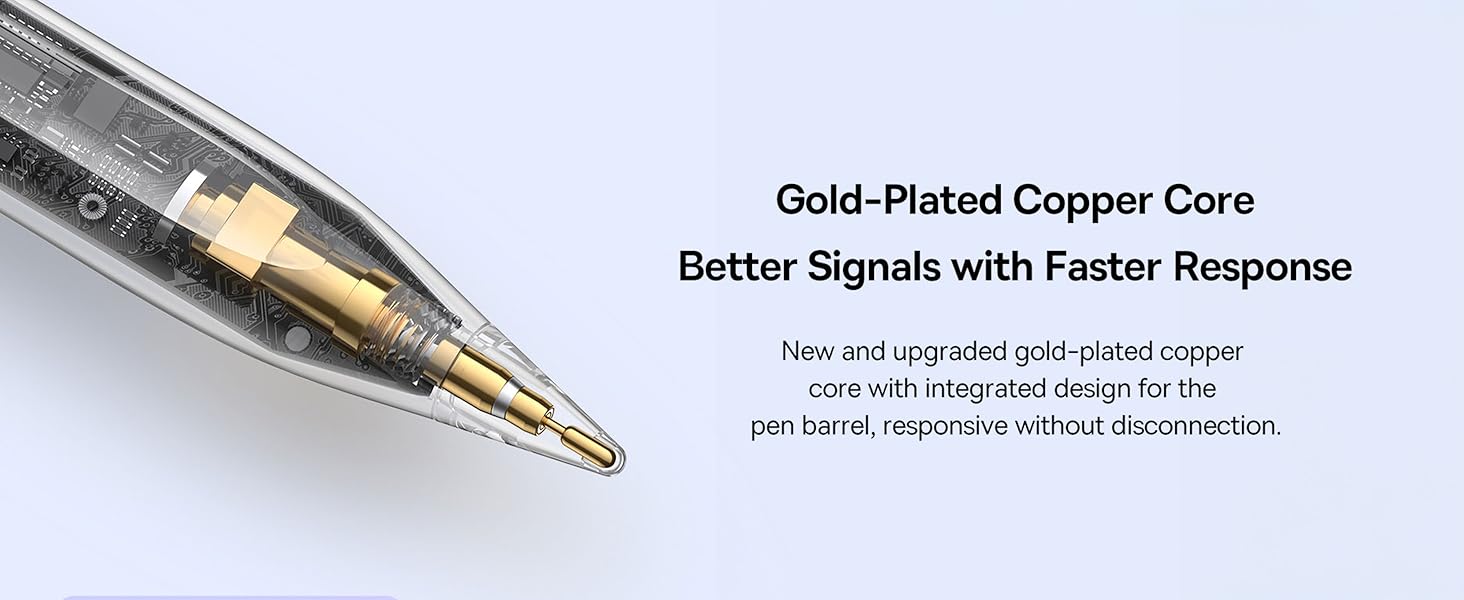 Gold-Plated Copper Core
Better Signals with Faster Response

New and upgraded gold-plated copper core with integrated design for the pen barrel, responsive without disconnection.